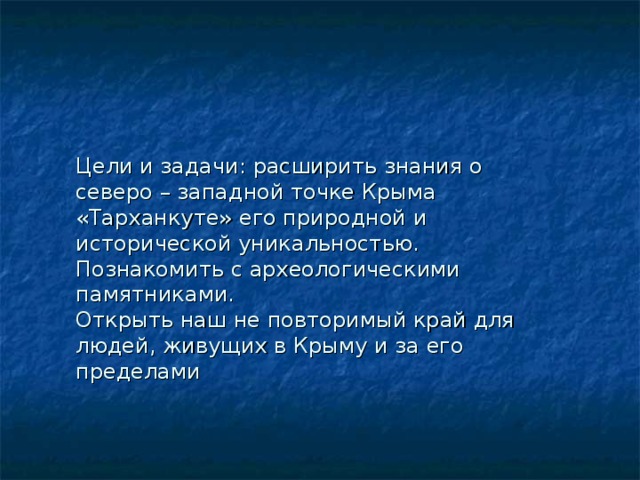 Цели и задачи: расширить знания о северо – западной точке Крыма «Тарханкуте» его природной и исторической уникальностью.
Познакомить с археологическими памятниками.
Открыть наш не повторимый край для людей, живущих в Крыму и за его пределами